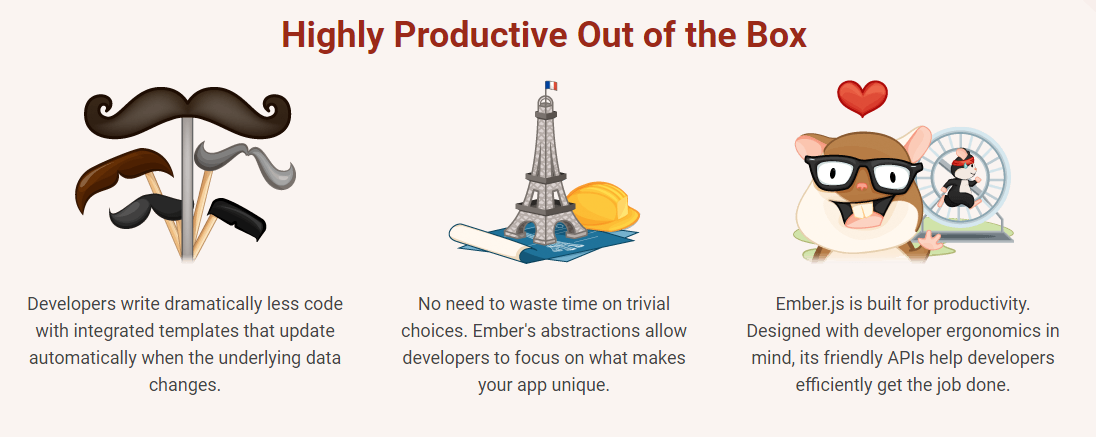 Highly Productive Out of the Box

Developers write dramatically less code with integrated templates that update automatically when the underlying data changes.

No need to waste time on trivial choices. Ember's abstractions allow developers to focus on what makes your app unique.

Ember.js is built for productivity. Designed with developer ergonomics in mind, its friendly APIs help developers efficiently get the job done.